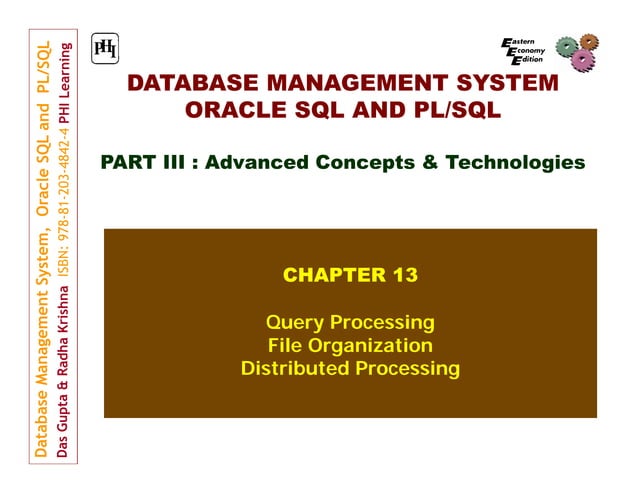 Database Management System, Oracle SQL and PL/SQL
Das Gupta & Radha Krishna ISBN: 978-81-203-4842-4 PHI Learning

PHI

Eastern Economy Edition

DATABASE MANAGEMENT SYSTEM
ORACLE SQL AND PL/SQL

PART III : Advanced Concepts & Technologies

CHAPTER 13

Query Processing
File Organization
Distributed Processing